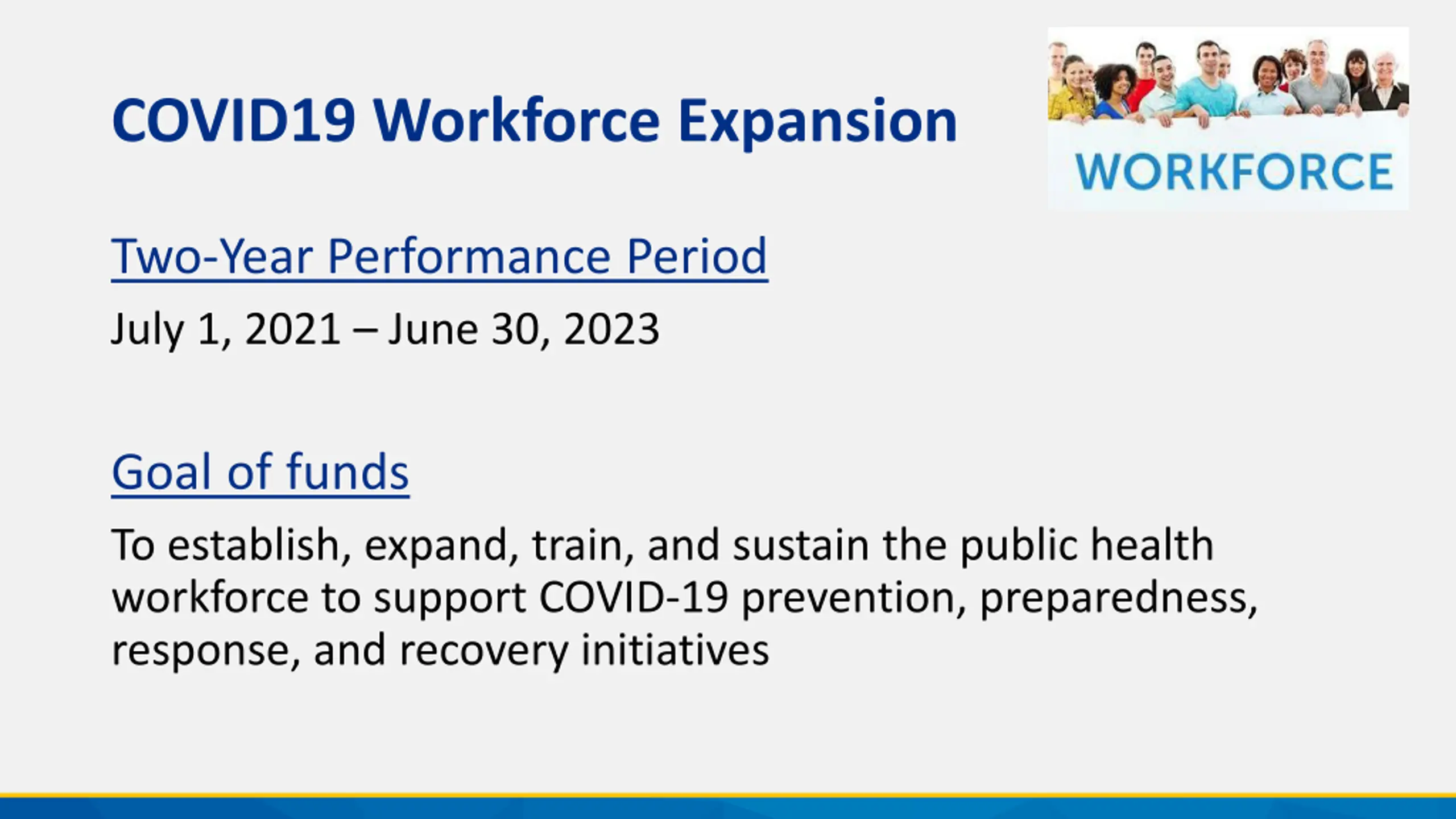 COVID19 Workforce Expansion

WORKFORCE

Two-Year Performance Period

July 1, 2021 – June 30, 2023

Goal of funds

To establish, expand, train, and sustain the public health workforce to support COVID-19 prevention, preparedness, response, and recovery initiatives